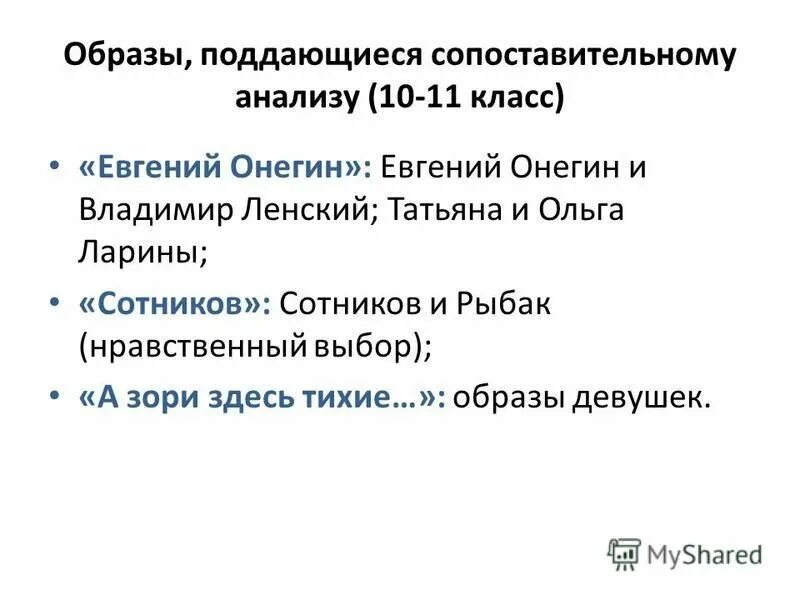 Образы, поддающиеся сопоставительному анализу (10-11 класс)

• «Евгений Онегин»: Евгений Онегин и Владимир Ленский; Татьяна и Ольга Ларины;

• «Сотников»: Сотников и Рыбак (нравственный выбор);

• «А зори здесь тихие…»: образы девушек.

MyShared